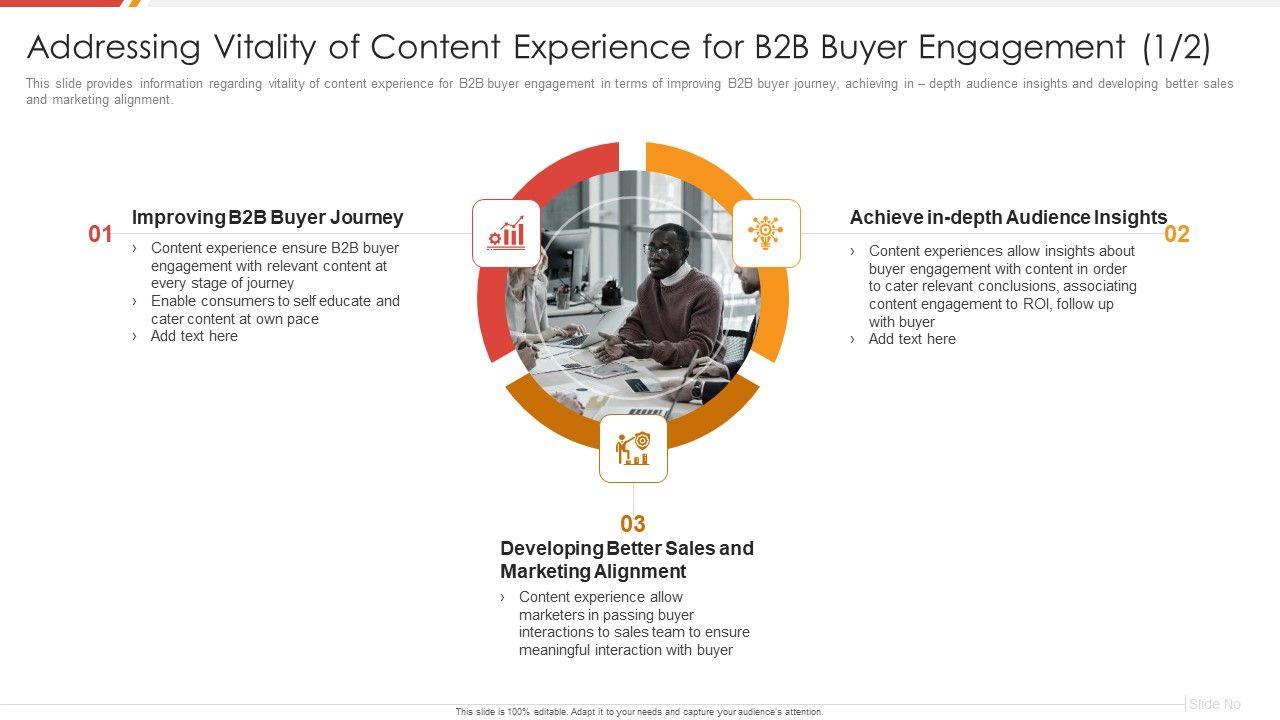 Addressing Vitality of Content Experience for B2B Buyer Engagement (1/2)

This slide provides information regarding vitality of content experience for B2B buyer engagement in terms of improving B2B buyer journey, achieving in – depth audience insights and developing better sales and marketing alignment.

01

Improving B2B Buyer Journey

› Content experience ensure B2B buyer engagement with relevant content at every stage of journey
› Enable consumers to self educate and cater content at own pace
› Add text here

Achieve in-depth Audience Insights

02

› Content experiences allow insights about buyer engagement with content in order to cater relevant conclusions, associating content engagement to ROI, follow up with buyer
› Add text here

03

Developing Better Sales and Marketing Alignment

› Content experience allow marketers in passing buyer interactions to sales team to ensure meaningful interaction with buyer

This slide is 100% editable. Adapt it to your needs and capture your audience's attention.

Slide No